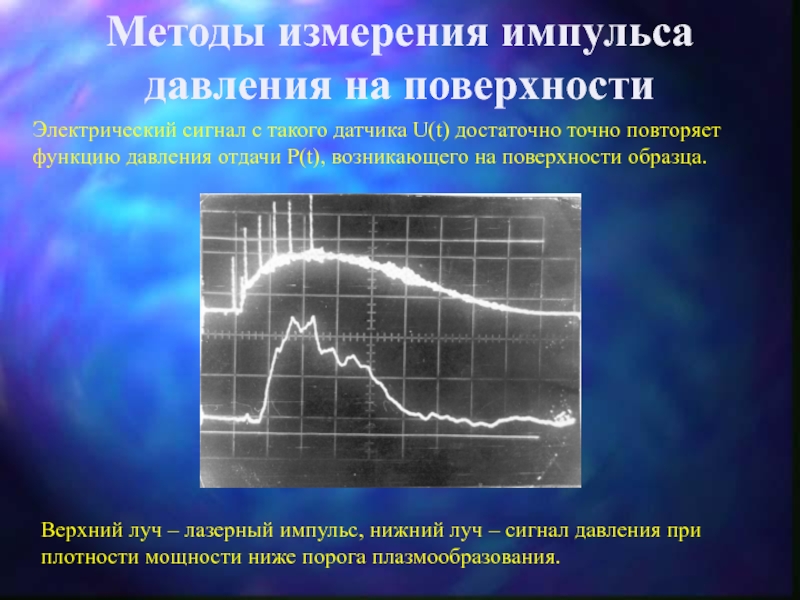 Методы измерения импульса давления на поверхности

Электрический сигнал с такого датчика U(t) достаточно точно повторяет функцию давления отдачи P(t), возникающего на поверхности образца.

Верхний луч – лазерный импульс, нижний луч – сигнал давления при плотности мощности ниже порога плазмообразования.